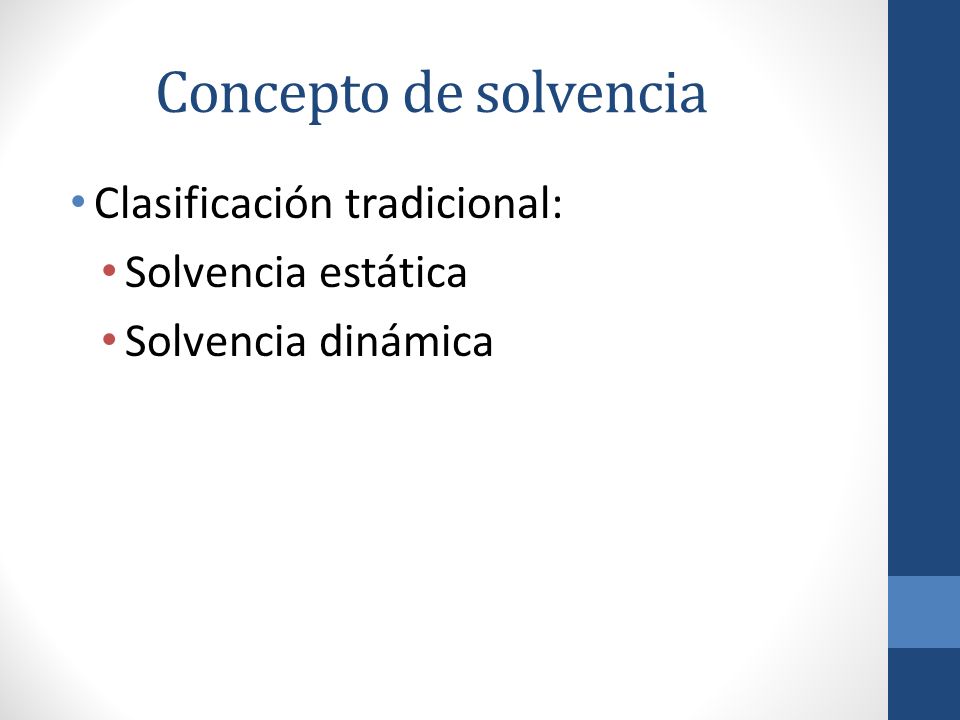 Concepto de solvencia

• Clasificación tradicional:
  • Solvencia estática
  • Solvencia dinámica